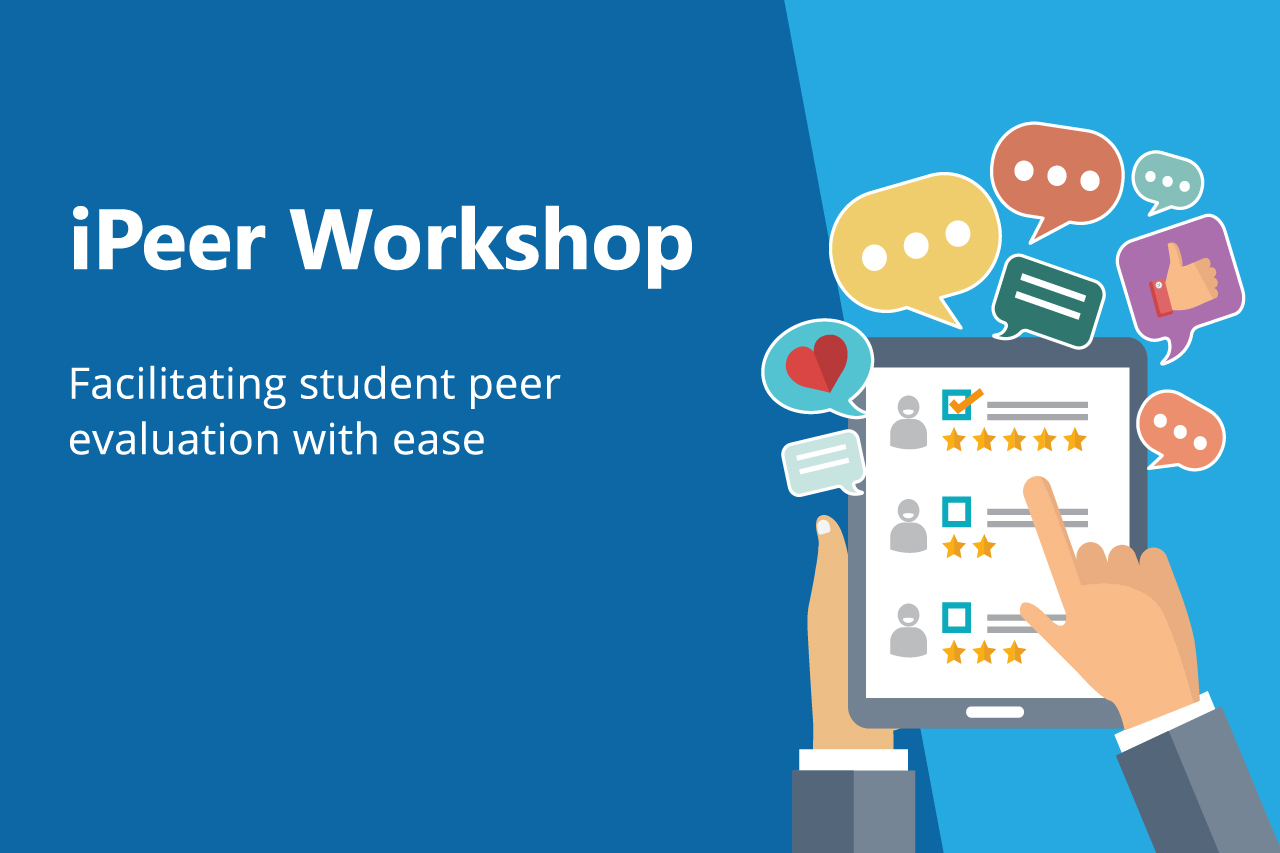 iPeer Workshop

Facilitating student peer evaluation with ease